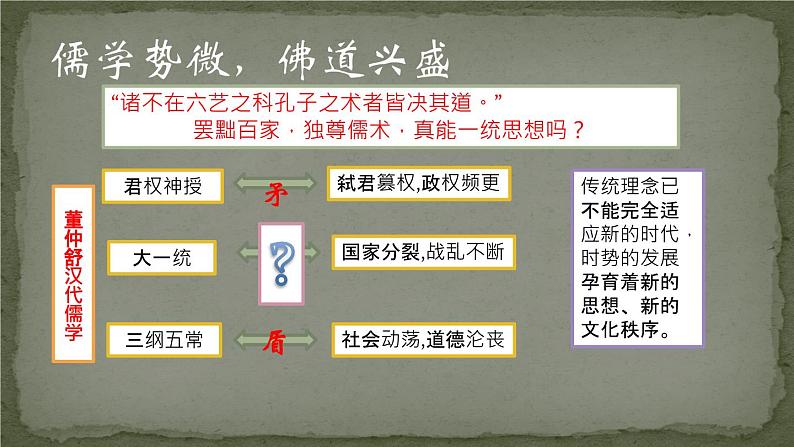 儒学势微，佛道兴盛

“诸不在六艺之科孔子之术者皆决其道。”
罢黜百家，独尊儒术，真能一统思想吗？

董仲舒汉代儒学

君权神授

矛

弑君篡权,政权频更

大一统

?

国家分裂,战乱不断

三纲五常

盾

社会动荡,道德沦丧

传统理念已不能完全适应新的时代，时势的发展孕育着新的思想、新的文化秩序。